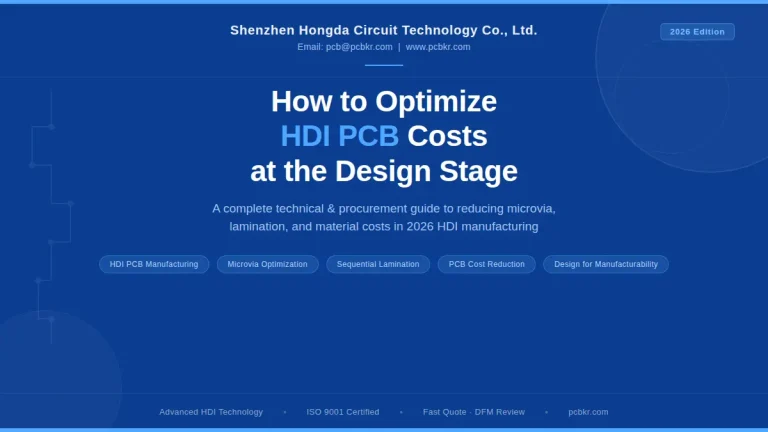 Shenzhen Hongda Circuit Technology Co., Ltd.

Email: pcb@pcbkr.com | www.pcbkr.com

2026 Edition

How to Optimize HDI PCB Costs at the Design Stage

A complete technical & procurement guide to reducing microvia, lamination, and material costs in 2026 HDI manufacturing

HDI PCB Manufacturing

Microvia Optimization

Sequential Lamination

PCB Cost Reduction

Design for Manufacturability

Advanced HDI Technology • ISO 9001 Certified • Fast Quote · DFM Review • pcbkr.com